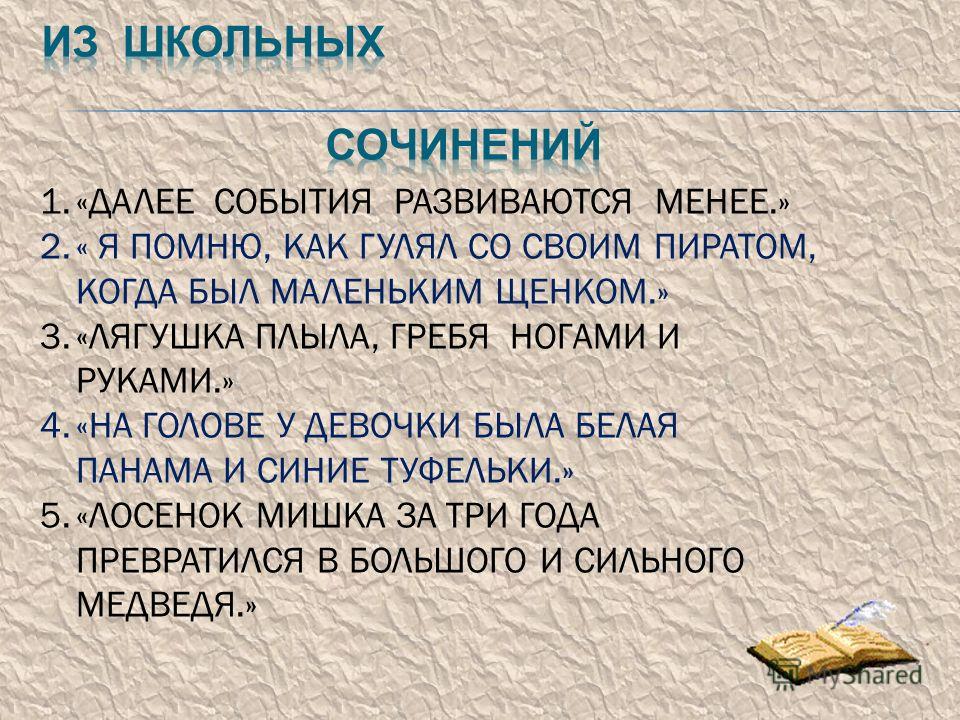 ИЗ ШКОЛЬНЫХ

СОЧИНЕНИЙ

1. «ДАЛЕЕ СОБЫТИЯ РАЗВИВАЮТСЯ МЕНЕЕ.»
2. « Я ПОМНЮ, КАК ГУЛЯЛ СО СВОИМ ПИРАТОМ, КОГДА БЫЛ МАЛЕНЬКИМ ЩЕНКОМ.»
3. «ЛЯГУШКА ПЛЫЛА, ГРЕБЯ НОГАМИ И РУКАМИ.»
4. «НА ГОЛОВЕ У ДЕВОЧКИ БЫЛА БЕЛАЯ ПАНАМА И СИНИЕ ТУФЕЛЬКИ.»
5. «ЛОСЕНОК МИШКА ЗА ТРИ ГОДА ПРЕВРАТИЛСЯ В БОЛЬШОГО И СИЛЬНОГО МЕДВЕДЯ.»

MyShared